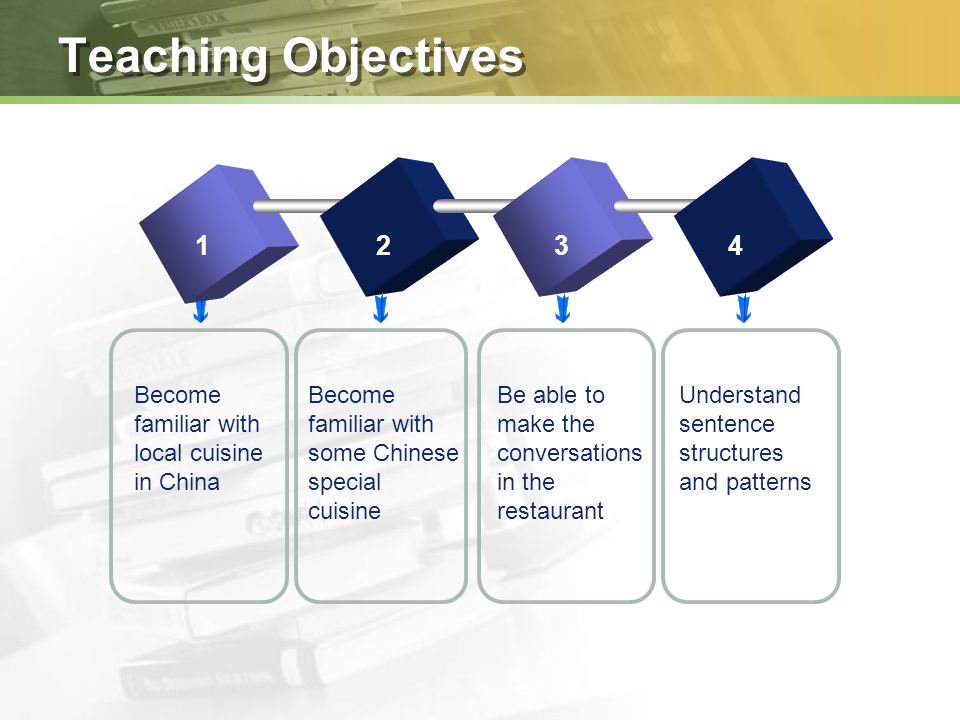 Teaching Objectives

1

2

3

4

Become familiar with local cuisine in China

Become familiar with some Chinese special cuisine

Be able to make the conversations in the restaurant

Understand sentence structures and patterns